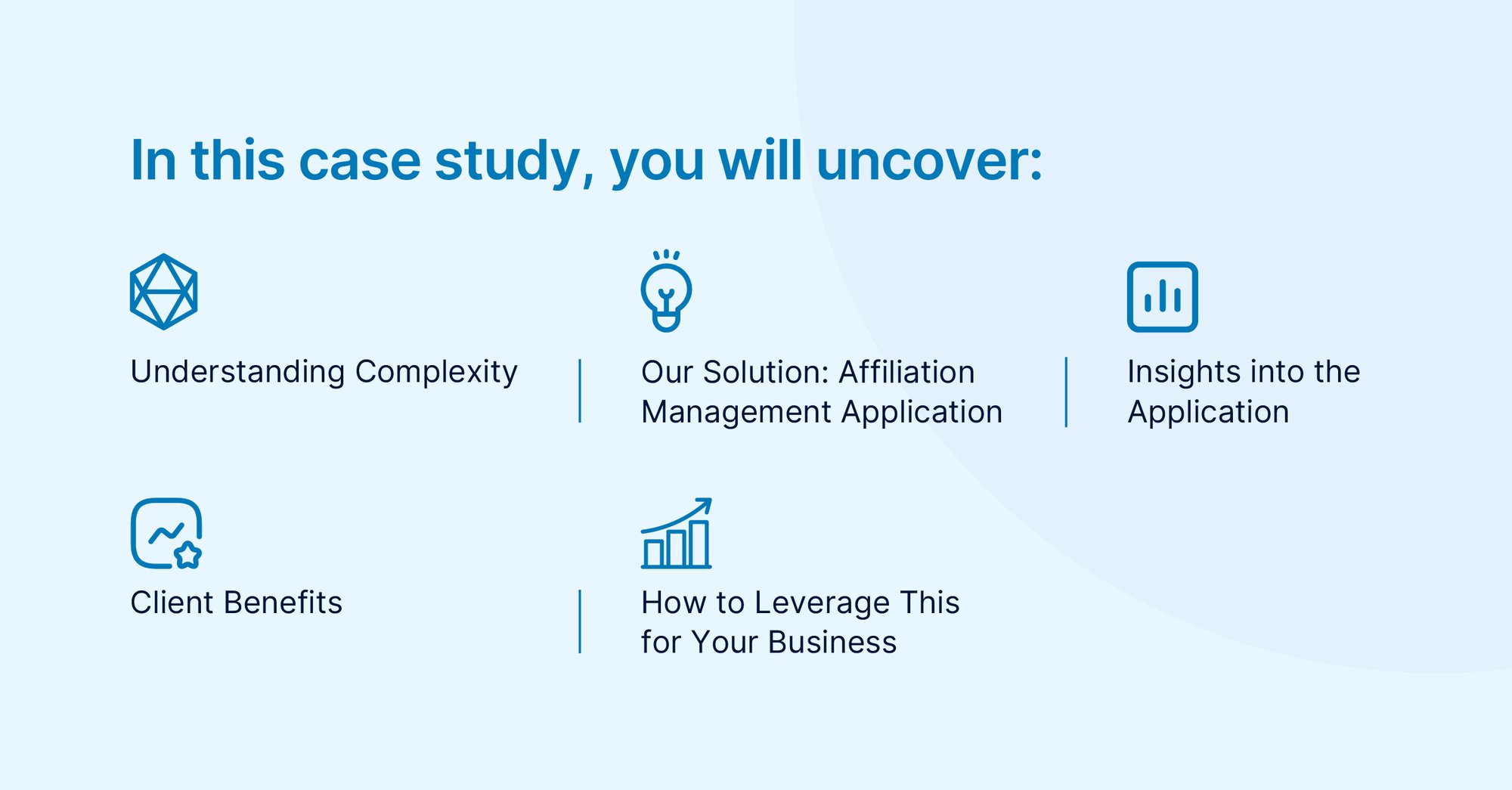 In this case study, you will uncover:

Understanding Complexity

Our Solution: Affiliation Management Application

Insights into the Application

Client Benefits

How to Leverage This for Your Business